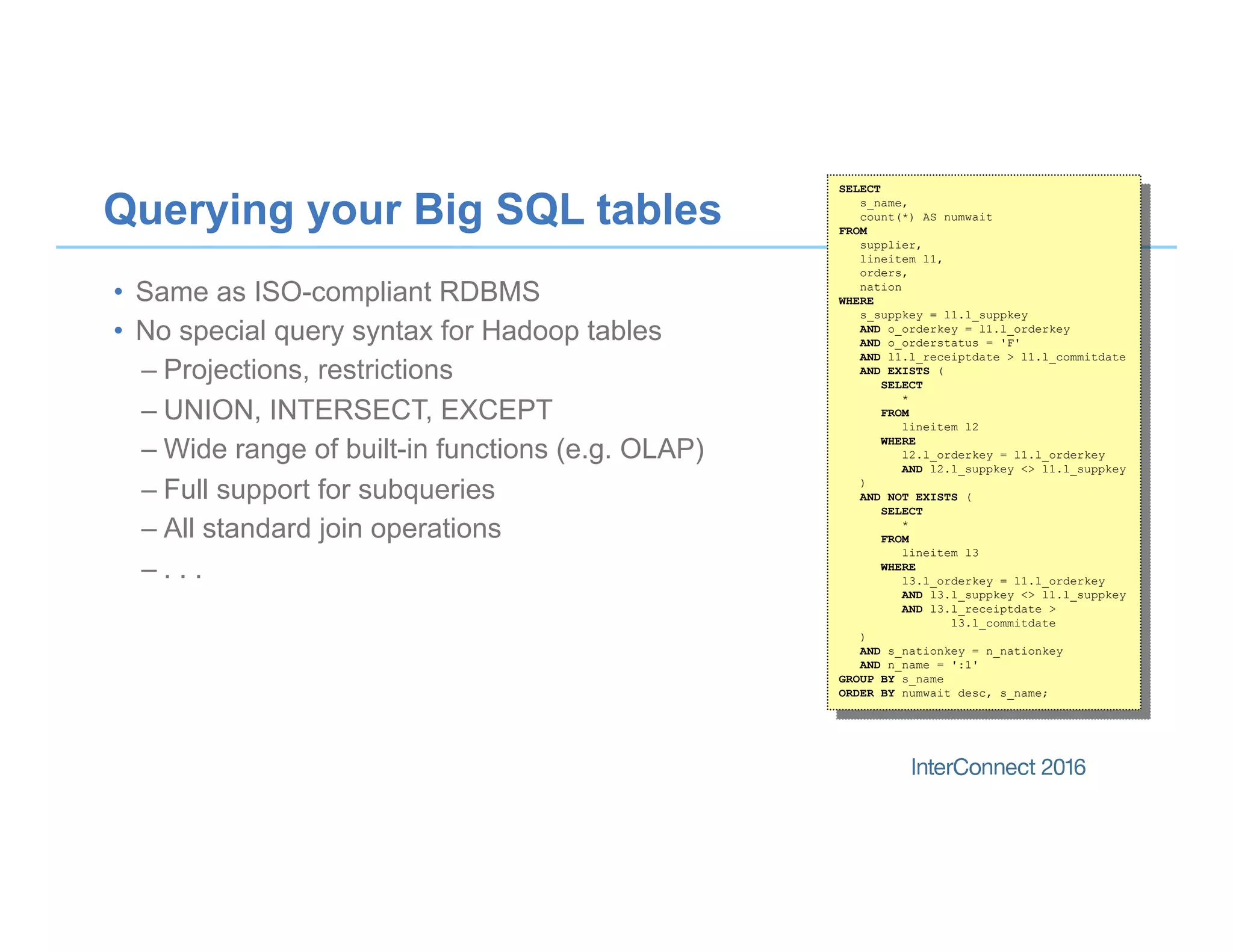 Querying your Big SQL tables

• Same as ISO-compliant RDBMS
• No special query syntax for Hadoop tables
– Projections, restrictions
– UNION, INTERSECT, EXCEPT
– Wide range of built-in functions (e.g. OLAP)
– Full support for subqueries
– All standard join operations
– . . .

SELECT
s_name,
count(*) AS numwait
FROM
supplier,
lineitem l1,
orders,
nation
WHERE
s_suppkey = l1.l_suppkey
AND o_orderkey = l1.l_orderkey
AND o_orderstatus = 'F'
AND l1.l_receiptdate > l1.l_commitdate
AND EXISTS (
SELECT
*
FROM
lineitem l2
WHERE
l2.l_orderkey = l1.l_orderkey
AND l2.l_suppkey <> l1.l_suppkey
)
AND NOT EXISTS (
SELECT
*
FROM
lineitem l3
WHERE
l3.l_orderkey = l1.l_orderkey
AND l3.l_suppkey <> l1.l_suppkey
AND l3.l_receiptdate >
l3.l_commitdate
)
AND s_nationkey = n_nationkey
AND n_name = ':1'
GROUP BY s_name
ORDER BY numwait desc, s_name;

InterConnect 2016